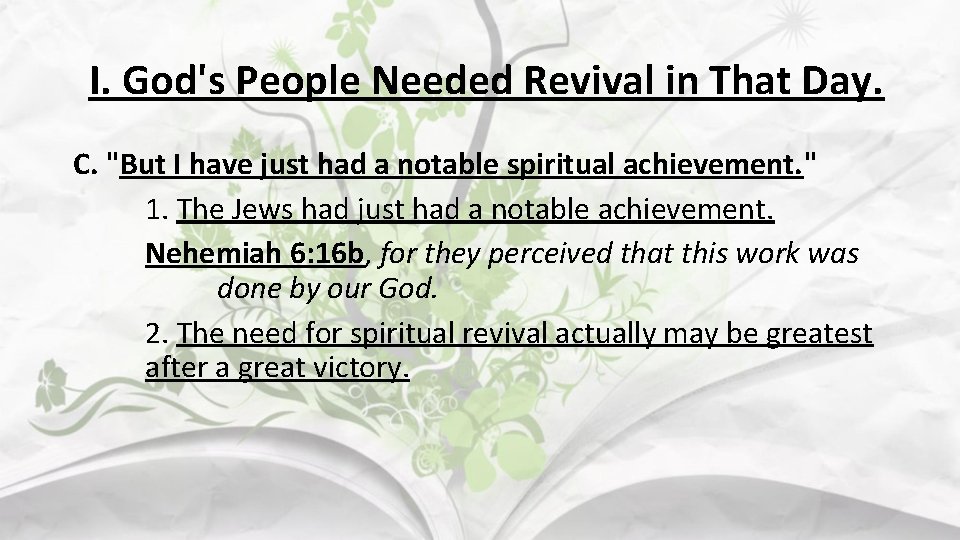 I. God's People Needed Revival in That Day.

C. "But I have just had a notable spiritual achievement."

1. The Jews had just had a notable achievement.

Nehemiah 6:16b, for they perceived that this work was done by our God.

2. The need for spiritual revival actually may be greatest after a great victory.